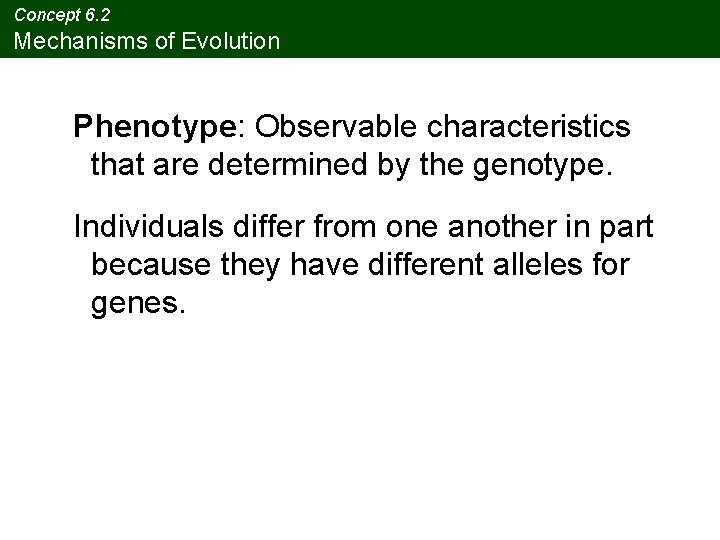 Concept 6.2
Mechanisms of Evolution

Phenotype: Observable characteristics that are determined by the genotype.

Individuals differ from one another in part because they have different alleles for genes.